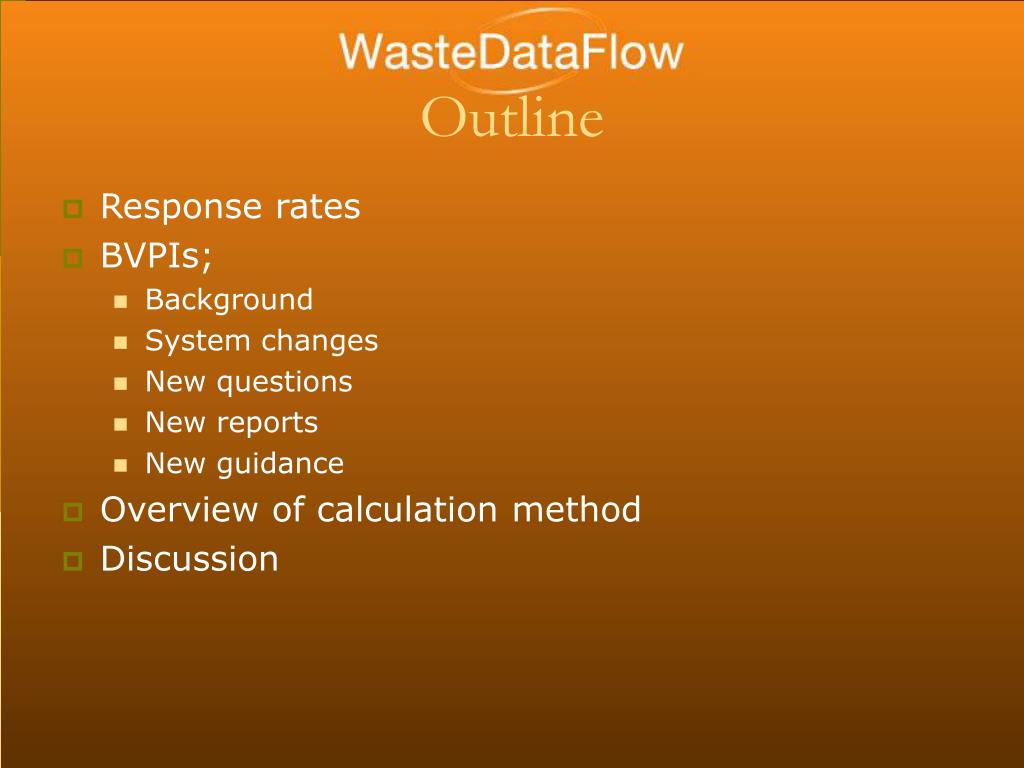 WasteDataFlow
Outline

Response rates
BVPIs;
Background
System changes
New questions
New reports
New guidance
Overview of calculation method
Discussion